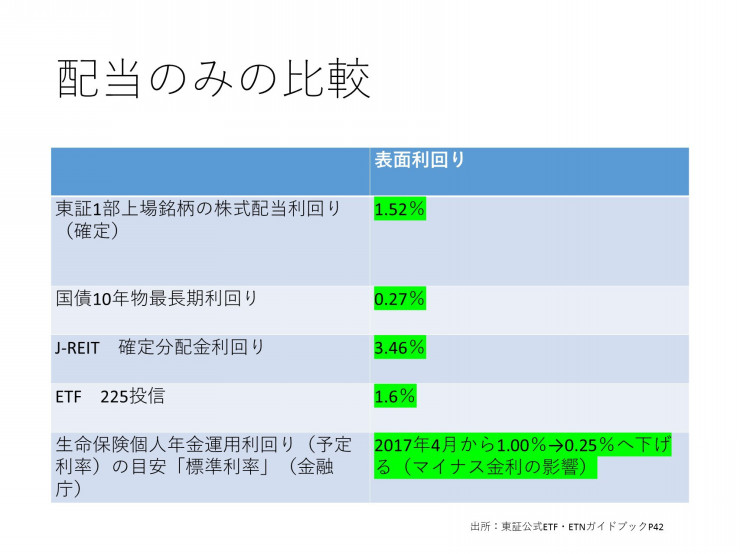 配当のみの比較

|  | 表面利回り |
|---|---|
| 東証1部上場銘柄の株式配当利回り（確定） | 1.52％ |
| 国債10年物最長期利回り | 0.27％ |
| J-REIT　確定分配金利回り | 3.46％ |
| ETF　225投信 | 1.6％ |
| 生命保険個人年金運用利回り（予定利率）の目安「標準利率」（金融庁） | 2017年4月から1.00％→0.25％へ下げる（マイナス金利の影響） |

出所：東証公式ETF・ETNガイドブックP42